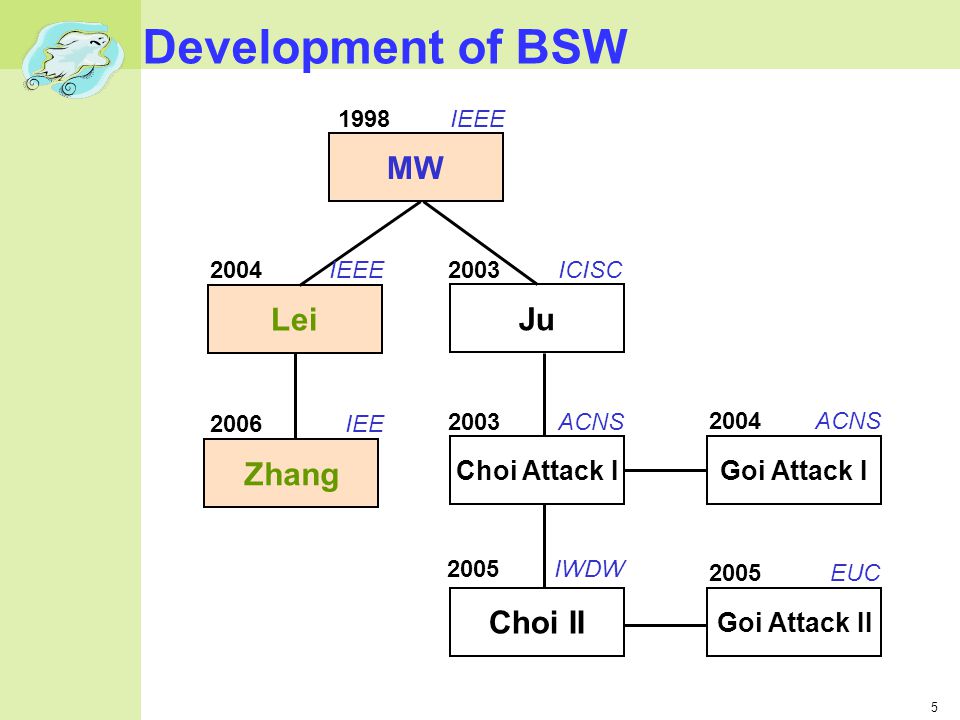 Development of BSW

1998 IEEE
MW

2004 IEEE
Lei

2003 ICISC
Ju

2006 IEE
Zhang

2003 ACNS
Choi Attack I

2004 ACNS
Goi Attack I

2005 IWDW
Choi II

2005 EUC
Goi Attack II

5